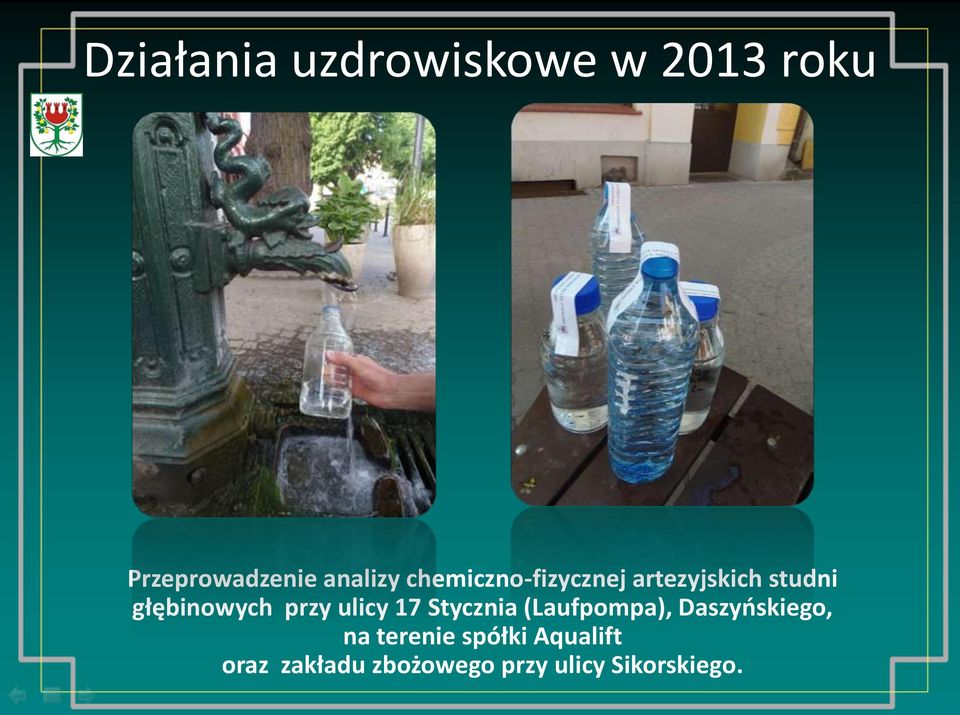 Działania uzdrowiskowe w 2013 roku

Przeprowadzenie analizy chemiczno-fizycznej artezyjskich studni głębinowych przy ulicy 17 Stycznia (Laufpompa), Daszyńskiego, na terenie spółki Aqualift oraz zakładu zbożowego przy ulicy Sikorskiego.